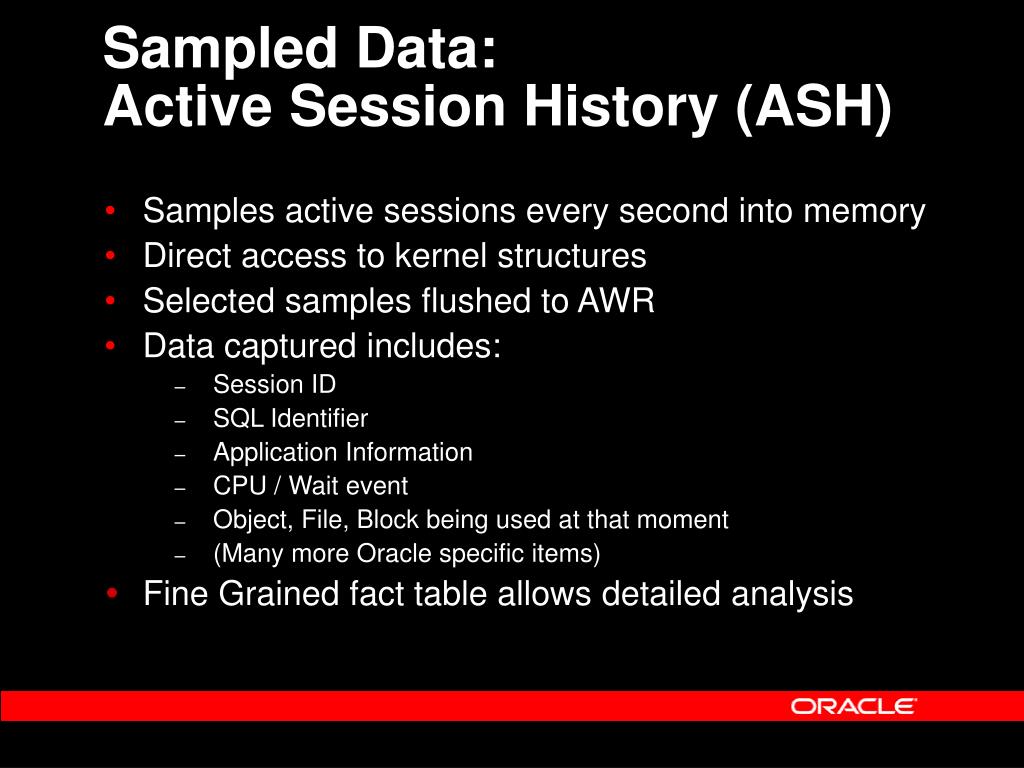 Sampled Data:
Active Session History (ASH)

• Samples active sessions every second into memory
• Direct access to kernel structures
• Selected samples flushed to AWR
• Data captured includes:
– Session ID
– SQL Identifier
– Application Information
– CPU / Wait event
– Object, File, Block being used at that moment
– (Many more Oracle specific items)
• Fine Grained fact table allows detailed analysis

ORACLE